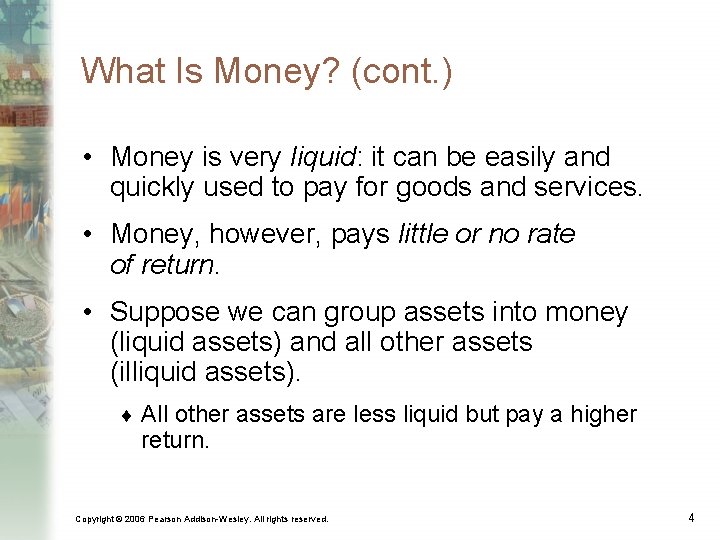 What Is Money? (cont.)

• Money is very liquid: it can be easily and quickly used to pay for goods and services.

• Money, however, pays little or no rate of return.

• Suppose we can group assets into money (liquid assets) and all other assets (illiquid assets).

♦ All other assets are less liquid but pay a higher return.

Copyright © 2006 Pearson Addison-Wesley. All rights reserved.

4